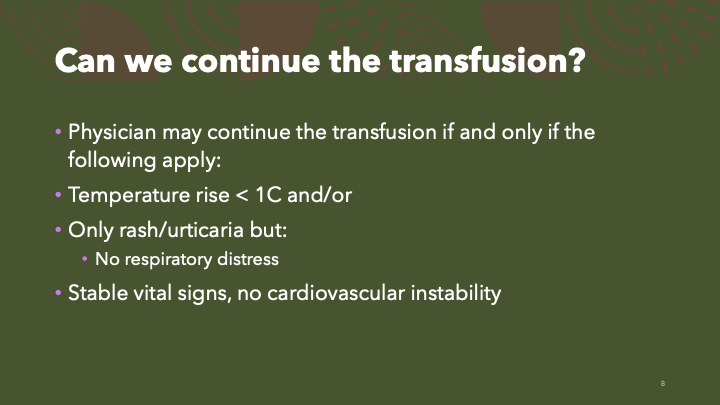 Can we continue the transfusion?

• Physician may continue the transfusion if and only if the following apply:
• Temperature rise < 1C and/or
• Only rash/urticaria but:
 • No respiratory distress
• Stable vital signs, no cardiovascular instability

8